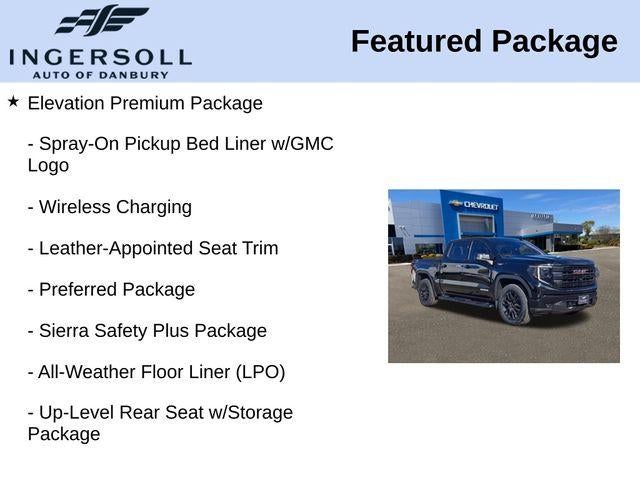 INGERSOLL
AUTO OF DANBURY

Featured Package

★ Elevation Premium Package

- Spray-On Pickup Bed Liner w/GMC Logo

- Wireless Charging

- Leather-Appointed Seat Trim

- Preferred Package

- Sierra Safety Plus Package

- All-Weather Floor Liner (LPO)

- Up-Level Rear Seat w/Storage Package

CHEVROLET